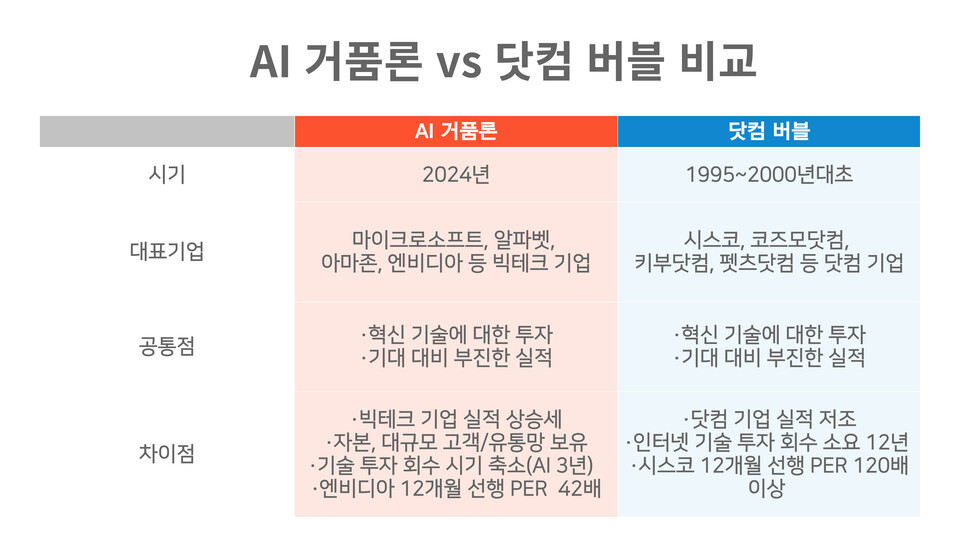 AI 거품론 vs 닷컴 버블 비교

| | AI 거품론 | 닷컴 버블 |
|---|---|---|
| 시기 | 2024년 | 1995~2000년대초 |
| 대표기업 | 마이크로소프트, 알파벳, 아마존, 엔비디아 등 빅테크 기업 | 시스코, 코즈모닷컴, 키부닷컴, 펫츠닷컴 등 닷컴 기업 |
| 공통점 | ·혁신 기술에 대한 투자 ·기대 대비 부진한 실적 | ·혁신 기술에 대한 투자 ·기대 대비 부진한 실적 |
| 차이점 | ·빅테크 기업 실적 상승세 ·자본, 대규모 고객/유통망 보유 ·기술 투자 회수 시기 축소(AI 3년) ·엔비디아 12개월 선행 PER 42배 | ·닷컴 기업 실적 저조 ·인터넷 기술 투자 회수 소요 12년 ·시스코 12개월 선행 PER 120배 이상 |